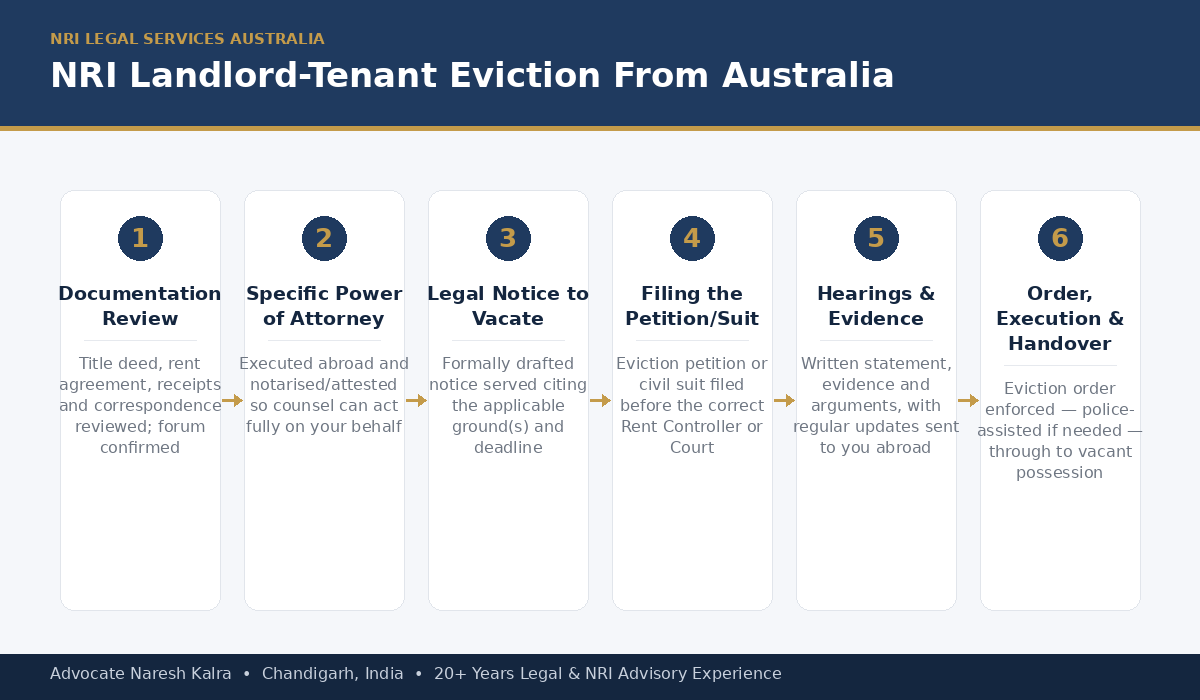 NRI LEGAL SERVICES AUSTRALIA

NRI Landlord-Tenant Eviction From Australia

1

Documentation Review

Title deed, rent agreement, receipts and correspondence reviewed; forum confirmed

2

Specific Power of Attorney

Executed abroad and notarised/attested so counsel can act fully on your behalf

3

Legal Notice to Vacate

Formally drafted notice served citing the applicable ground(s) and deadline

4

Filing the Petition/Suit

Eviction petition or civil suit filed before the correct Rent Controller or Court

5

Hearings & Evidence

Written statement, evidence and arguments, with regular updates sent to you abroad

6

Order, Execution & Handover

Eviction order enforced — police-assisted if needed — through to vacant possession

Advocate Naresh Kalra • Chandigarh, India • 20+ Years Legal & NRI Advisory Experience